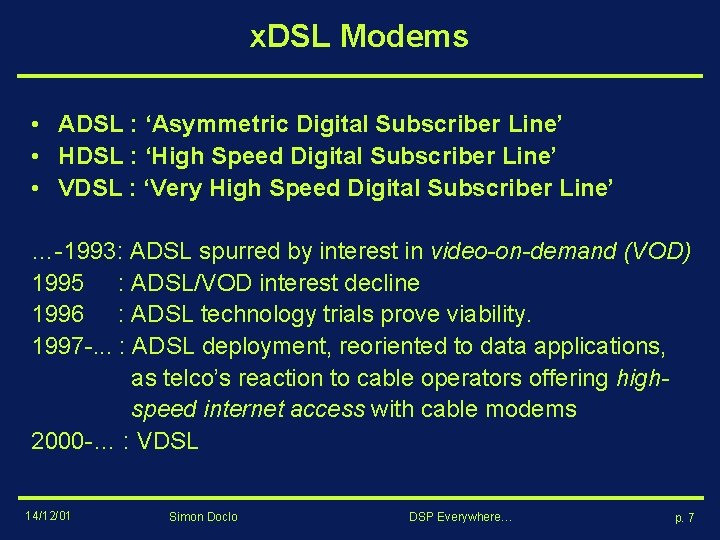 xDSL Modems

• ADSL : ‘Asymmetric Digital Subscriber Line’
• HDSL : ‘High Speed Digital Subscriber Line’
• VDSL : ‘Very High Speed Digital Subscriber Line’

…-1993: ADSL spurred by interest in video-on-demand (VOD)
1995 : ADSL/VOD interest decline
1996 : ADSL technology trials prove viability.
1997-... : ADSL deployment, reoriented to data applications, as telco’s reaction to cable operators offering high-speed internet access with cable modems
2000-… : VDSL

14/12/01 Simon Doclo DSP Everywhere… p. 7